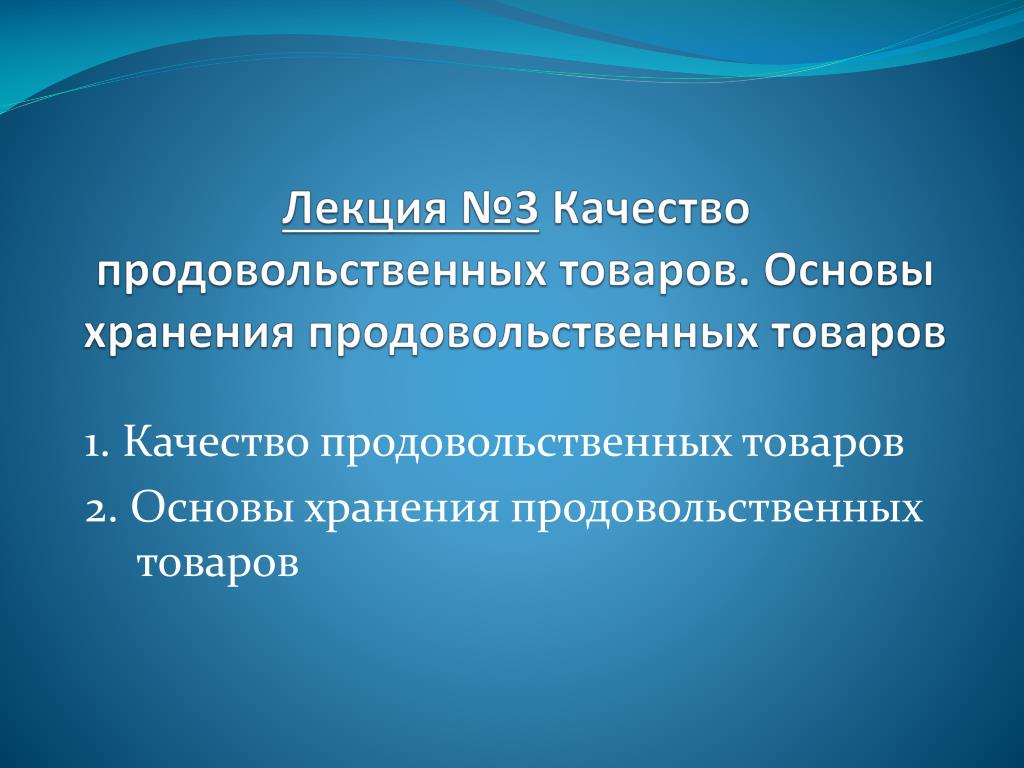 Лекция №3 Качество продовольственных товаров. Основы хранения продовольственных товаров

1. Качество продовольственных товаров

2. Основы хранения продовольственных товаров